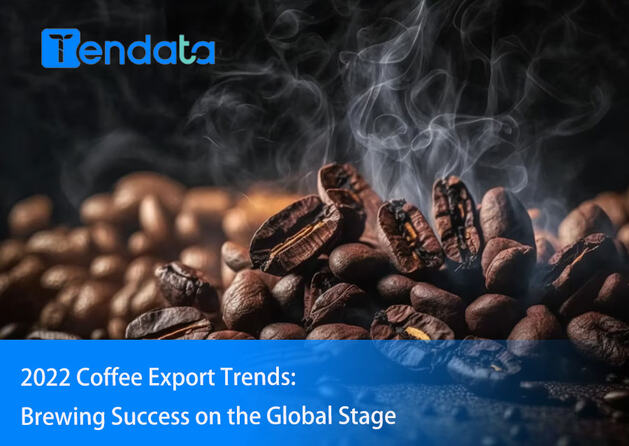 Tendata

2022 Coffee Export Trends:
Brewing Success on the Global Stage